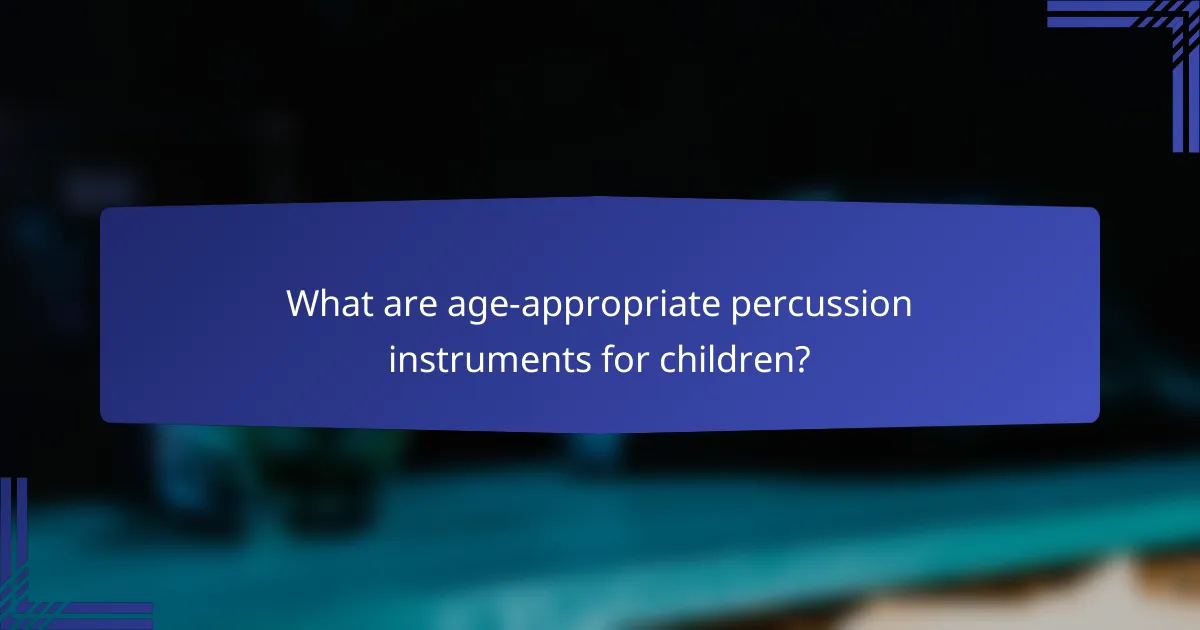 What are age-appropriate percussion instruments for children?